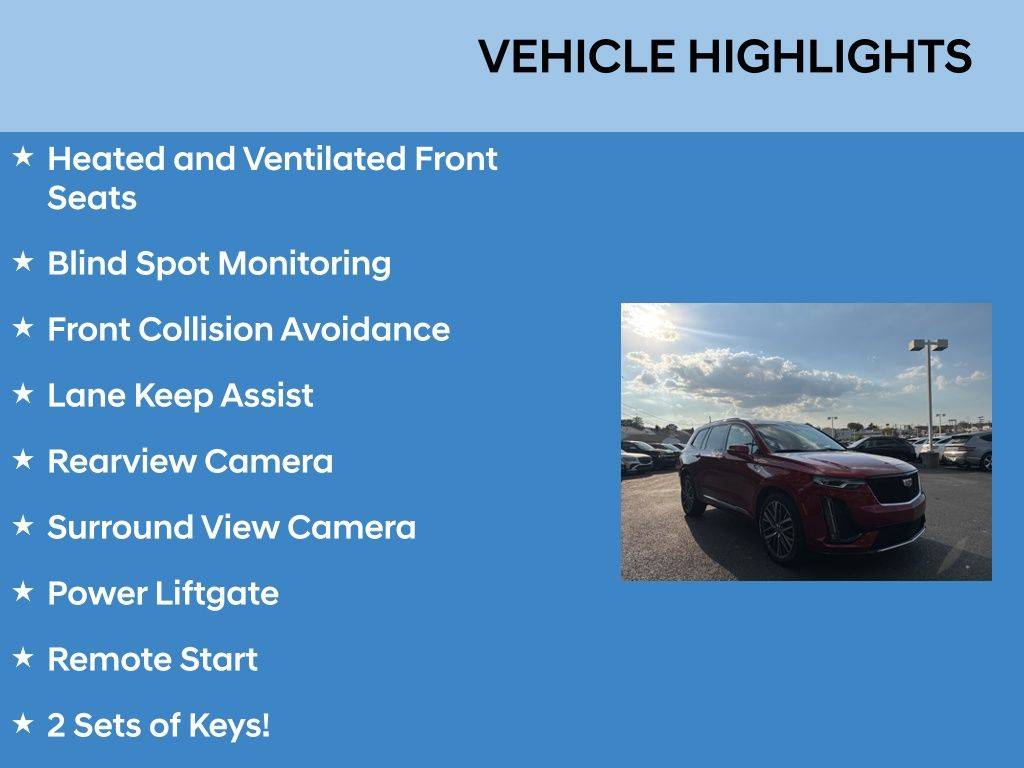 VEHICLE HIGHLIGHTS

★ Heated and Ventilated Front Seats

★ Blind Spot Monitoring

★ Front Collision Avoidance

★ Lane Keep Assist

★ Rearview Camera

★ Surround View Camera

★ Power Liftgate

★ Remote Start

★ 2 Sets of Keys!